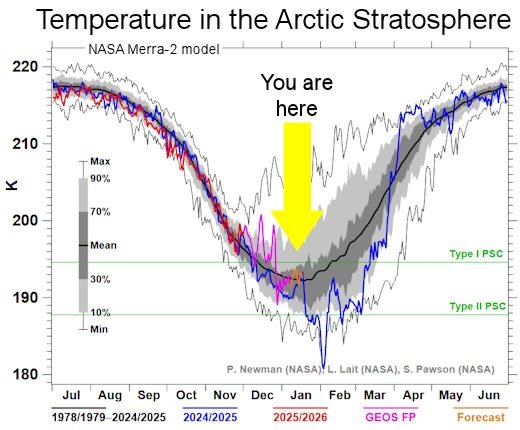 Temperature in the Arctic Stratosphere

NASA Merra-2 model

You are here

220
210
200
190
180

K

Max
90%
70%
Mean
30%
10%
Min

Type I PSC
Type II PSC

P. Newman (NASA), L. Lait (NASA), S. Pawson (NASA)

Jul Aug Sep Oct Nov Dec Jan Feb Mar Apr May Jun

1978/1979–2024/2025 2024/2025 2025/2026 GEOS FP Forecast